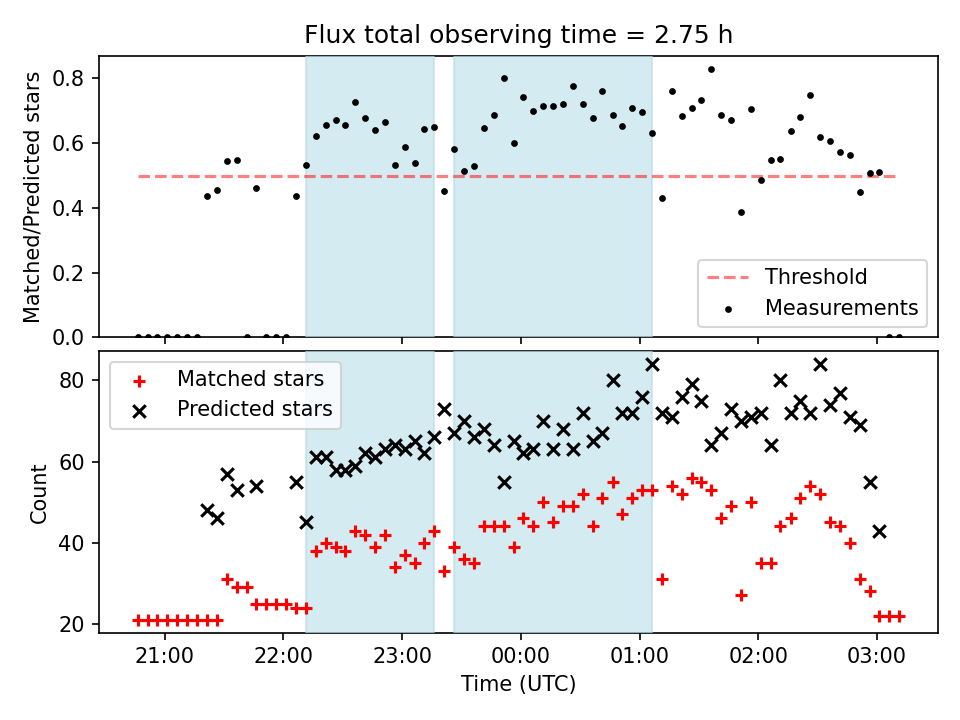 Flux total observing time = 2.75 h

Matched/Predicted stars

0.8
0.6
0.4
0.2
0.0

Threshold
Measurements

Matched stars
Predicted stars

Count

80
60
40
20

21:00 22:00 23:00 00:00 01:00 02:00 03:00

Time (UTC)